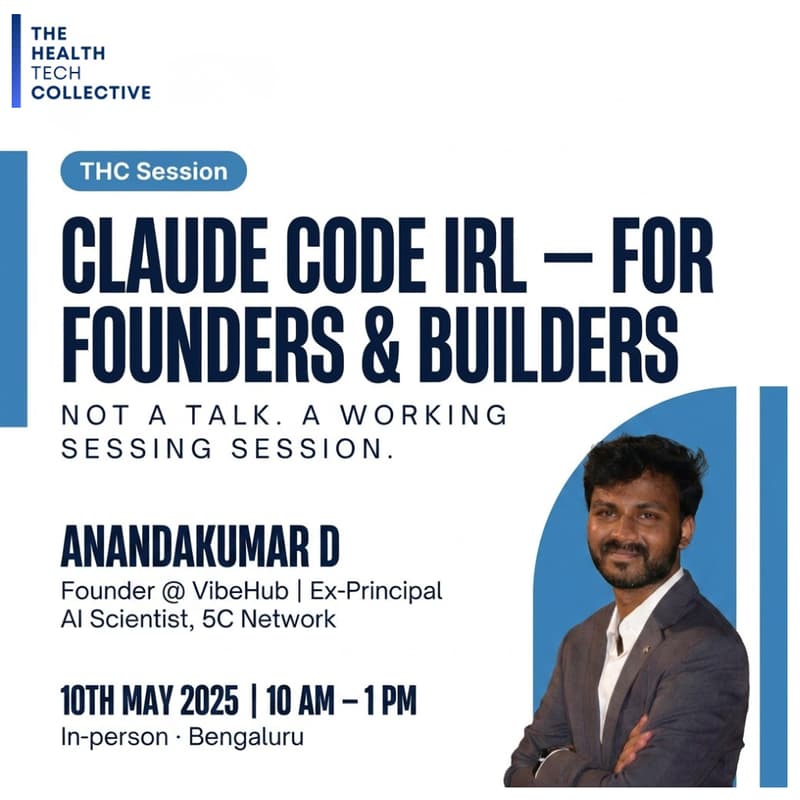 THE HEALTH TECH COLLECTIVE

THC Session

CLAUDE CODE IRL — FOR FOUNDERS & BUILDERS

NOT A TALK. A WORKING SESSING SESSION.

ANANDAKUMAR D

Founder @ VibeHub | Ex-Principal AI Scientist, 5C Network

10TH MAY 2025 | 10 AM – 1 PM

In-person · Bengaluru